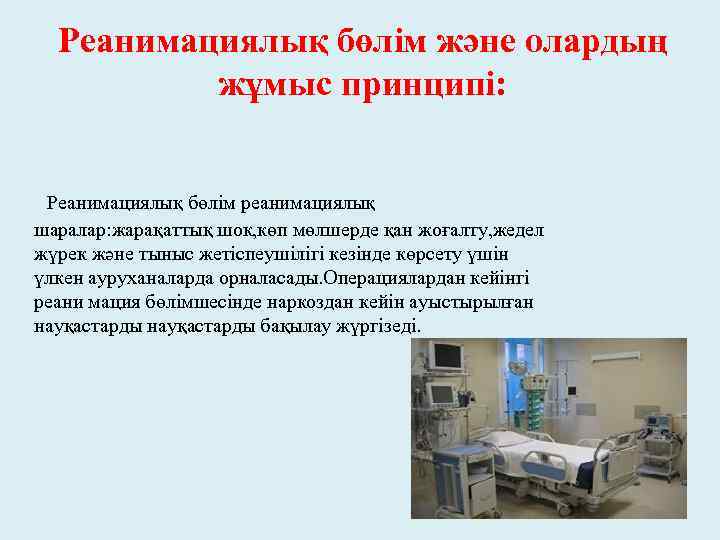 Реанимациялық бөлім және олардың жұмыс принципі:

Реанимациялық бөлім реанимациялық шаралар:жарақаттық шок,көп мөлшерде қан жоғалту,жедел жүрек және тыныс жетіспеушілігі кезінде көрсету үшін үлкен ауруханаларда орналасады.Операциялардан кейінгі реани мация бөлімшесінде наркоздан кейін ауыстырылған науқастарды науқастарды бақылау жүргізеді.